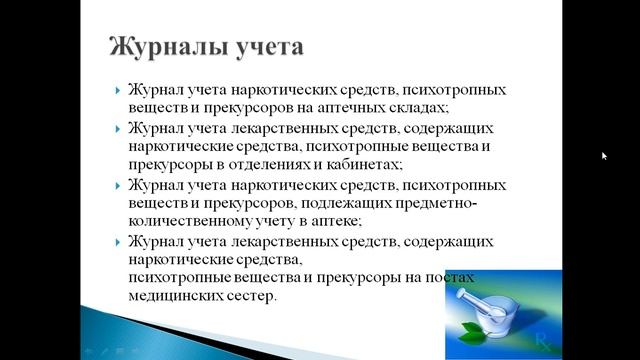 Журналы учета

Журнал учета наркотических средств, психотропных веществ и прекурсоров на аптечных складах;

Журнал учета лекарственных средств, содержащих наркотические средства, психотропные вещества и прекурсоры в отделениях и кабинетах;

Журнал учета наркотических средств, психотропных веществ и прекурсоров, подлежащих предметно-количественному учету в аптеке;

Журнал учета лекарственных средств, содержащих наркотические средства,
психотропные вещества и прекурсоры на постах медицинских сестер.

Rx